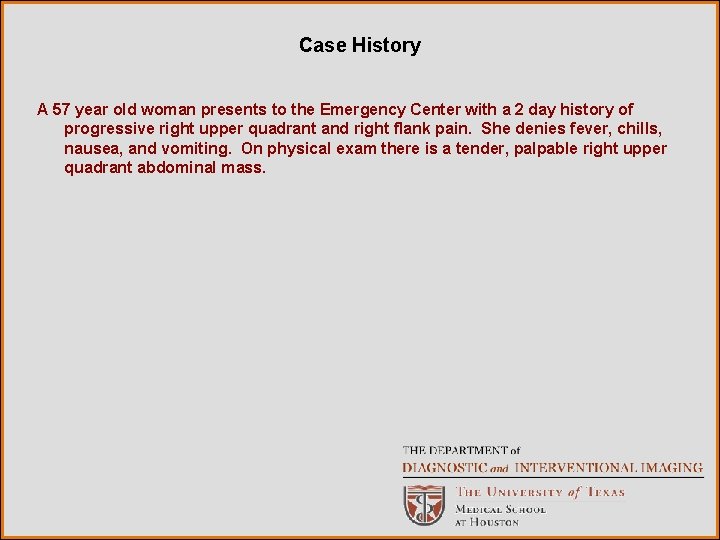 Case History

A 57 year old woman presents to the Emergency Center with a 2 day history of progressive right upper quadrant and right flank pain. She denies fever, chills, nausea, and vomiting. On physical exam there is a tender, palpable right upper quadrant abdominal mass.

THE DEPARTMENT of
DIAGNOSTIC and INTERVENTIONAL IMAGING

THE UNIVERSITY of TEXAS
MEDICAL SCHOOL
AT HOUSTON